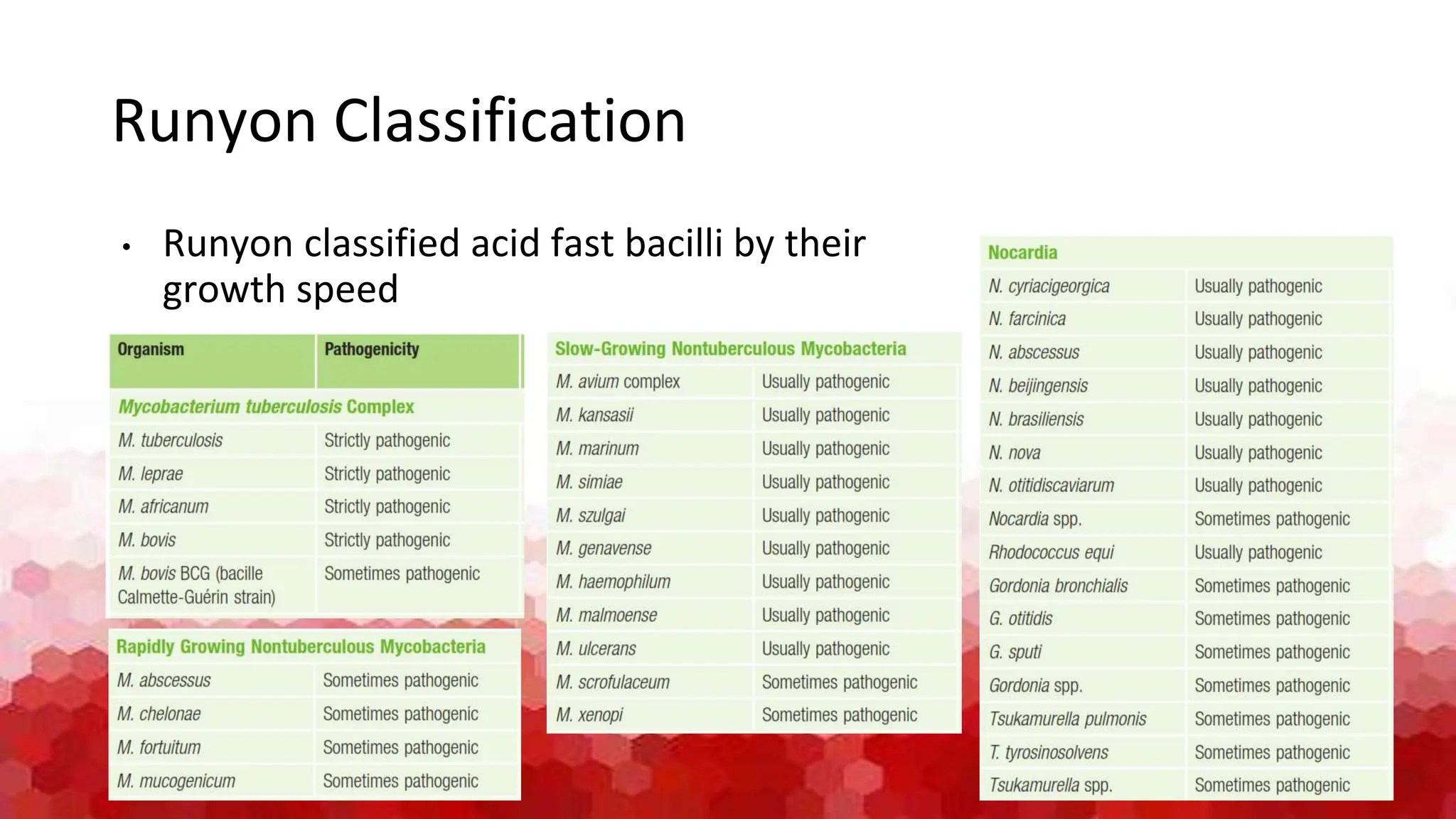 Runyon Classification

• Runyon classified acid fast bacilli by their growth speed

| Organism | Pathogenicity |
|---|---|
| Mycobacterium tuberculosis Complex | |
| M. tuberculosis | Strictly pathogenic |
| M. leprae | Strictly pathogenic |
| M. africanum | Strictly pathogenic |
| M. bovis | Strictly pathogenic |
| M. bovis BCG (bacille Calmette-Guérin strain) | Sometimes pathogenic |

| Rapidly Growing Nontuberculous Mycobacteria | |
|---|---|
| M. abscessus | Sometimes pathogenic |
| M. chelonae | Sometimes pathogenic |
| M. fortuitum | Sometimes pathogenic |
| M. mucogenicum | Sometimes pathogenic |

| Slow-Growing Nontuberculous Mycobacteria | |
|---|---|
| M. avium complex | Usually pathogenic |
| M. kansasii | Usually pathogenic |
| M. marinum | Usually pathogenic |
| M. simiae | Usually pathogenic |
| M. szulgai | Usually pathogenic |
| M. genavense | Usually pathogenic |
| M. haemophilum | Usually pathogenic |
| M. malmoense | Usually pathogenic |
| M. ulcerans | Usually pathogenic |
| M. scrofulaceum | Sometimes pathogenic |
| M. xenopi | Sometimes pathogenic |

| Nocardia | |
|---|---|
| N. cyriacigeorgica | Usually pathogenic |
| N. farcinica | Usually pathogenic |
| N. abscessus | Usually pathogenic |
| N. beijingensis | Usually pathogenic |
| N. brasiliensis | Usually pathogenic |
| N. nova | Usually pathogenic |
| N. otitidiscaviarum | Usually pathogenic |
| Nocardia spp. | Sometimes pathogenic |
| Rhodococcus equi | Usually pathogenic |
| Gordonia bronchialis | Sometimes pathogenic |
| G. otitidis | Sometimes pathogenic |
| G. sputi | Sometimes pathogenic |
| Gordonia spp. | Sometimes pathogenic |
| Tsukamurella pulmonis | Sometimes pathogenic |
| T. tyrosinosolvens | Sometimes pathogenic |
| Tsukamurella spp. | Sometimes pathogenic |